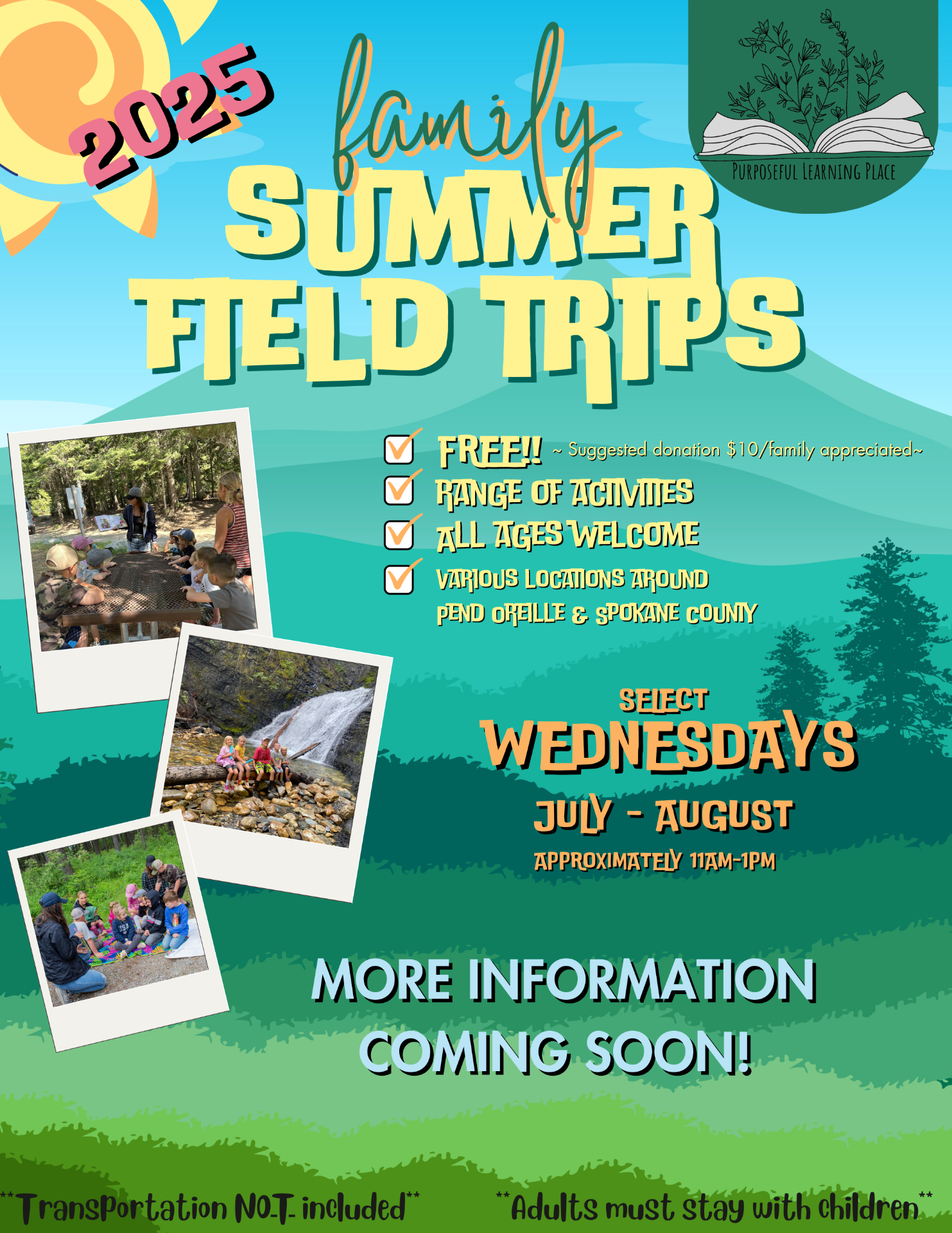 2025

family
SUMMER
FIELD TRIPS

PURPOSEFUL LEARNING PLACE

FREE!! ~ Suggested donation $10/family appreciated~
RANGE OF ACTIVITIES
ALL AGES WELCOME
VARIOUS LOCATIONS AROUND PEND OREILLE & SPOKANE COUNTY

SELECT
WEDNESDAYS
JULY - AUGUST
APPROXIMATELY 11AM-1PM

MORE INFORMATION COMING SOON!

**Transportation NOT included**

**Adults must stay with children**